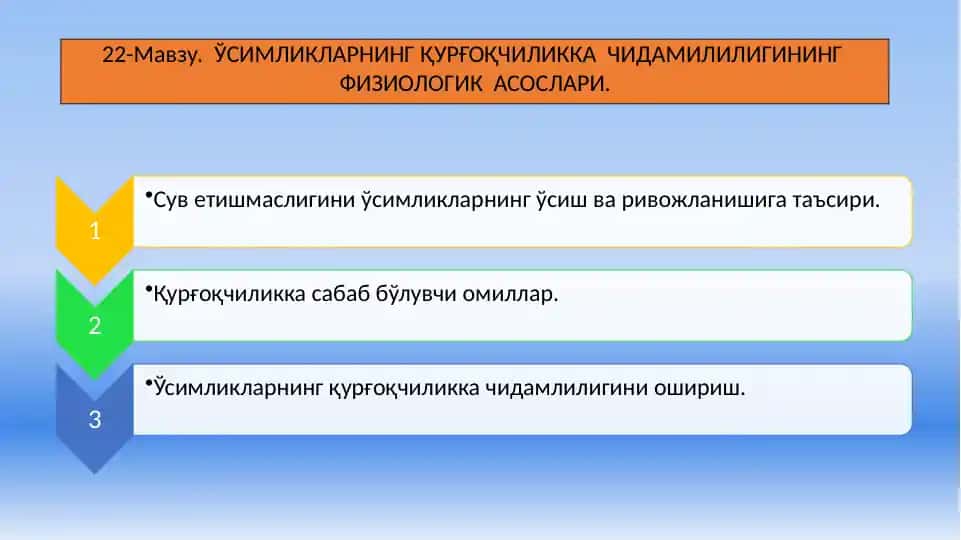 22-Мавзу. ЎСИМЛИКЛАРНИНГ ҚУРҒОҚЧИЛИККА ЧИДАМИЛИЛИГИНИНГ ФИЗИОЛОГИК АСОСЛАРИ.

1

•Сув етишмаслигини ўсимликларнинг ўсиш ва ривожланишига таъсири.

2

•Қурғоқчиликка сабаб бўлувчи омиллар.

3

•Ўсимликларнинг қурғоқчиликка чидамлилигини ошириш.